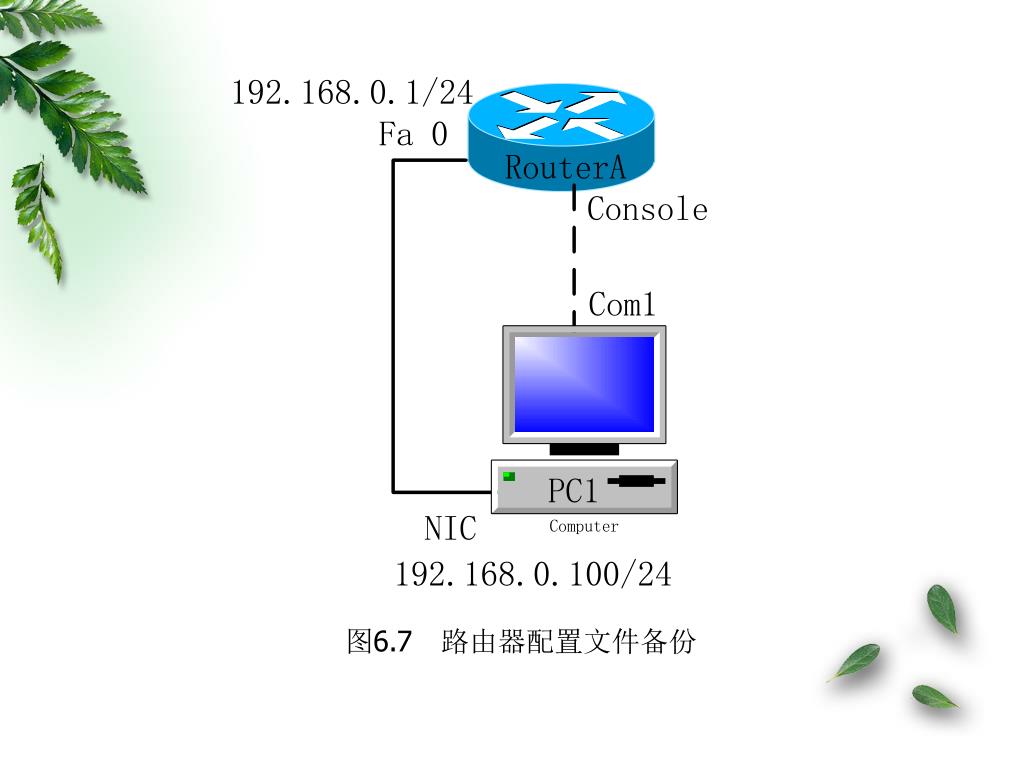 192.168.0.1/24
Fa 0
RouterA
Console
Com1
PC1
Computer
NIC
192.168.0.100/24

图6.7　路由器配置文件备份